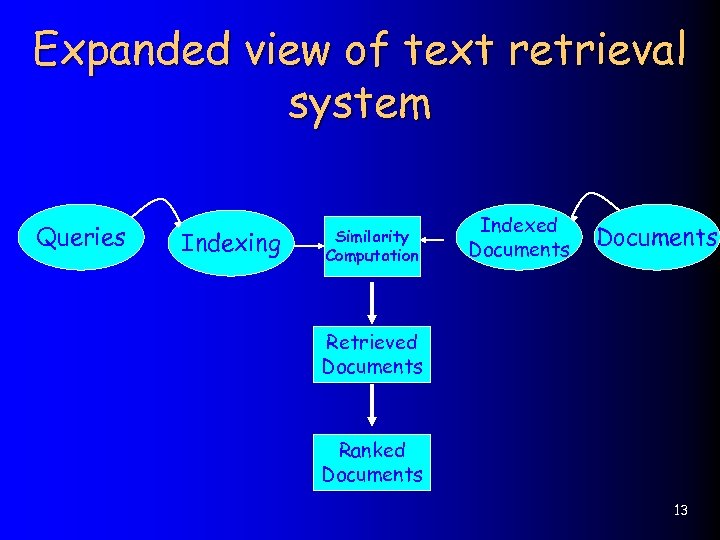 Expanded view of text retrieval system

Queries

Indexing

Similarity Computation

Indexed Documents

Documents

Retrieved Documents

Ranked Documents

13